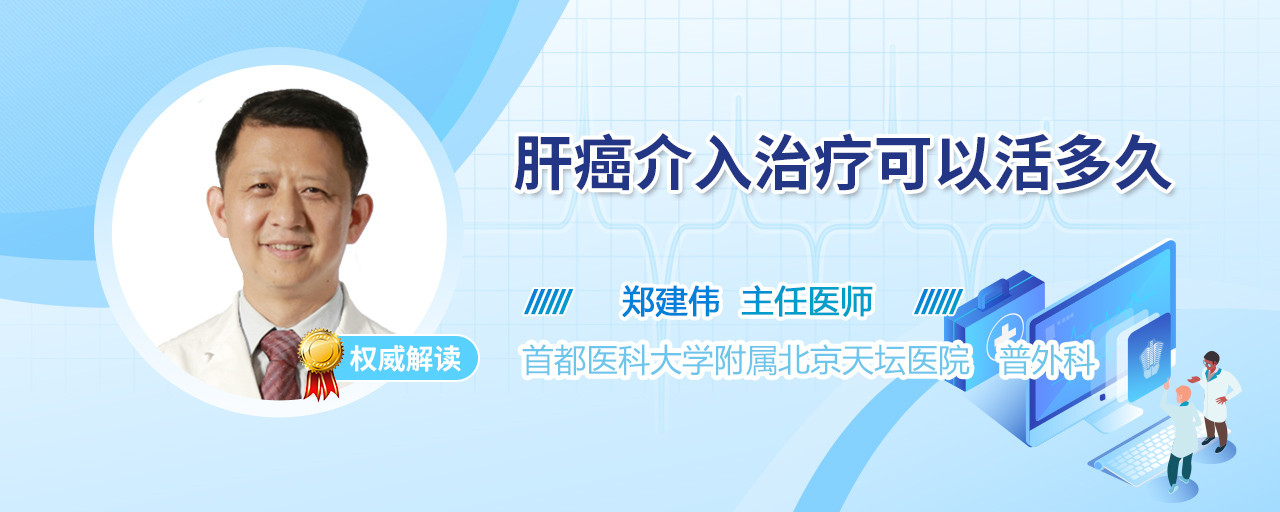 肝癌介入治疗可以活多久

郑建伟 主任医师

权威解读

首都医科大学附属北京天坛医院 普外科